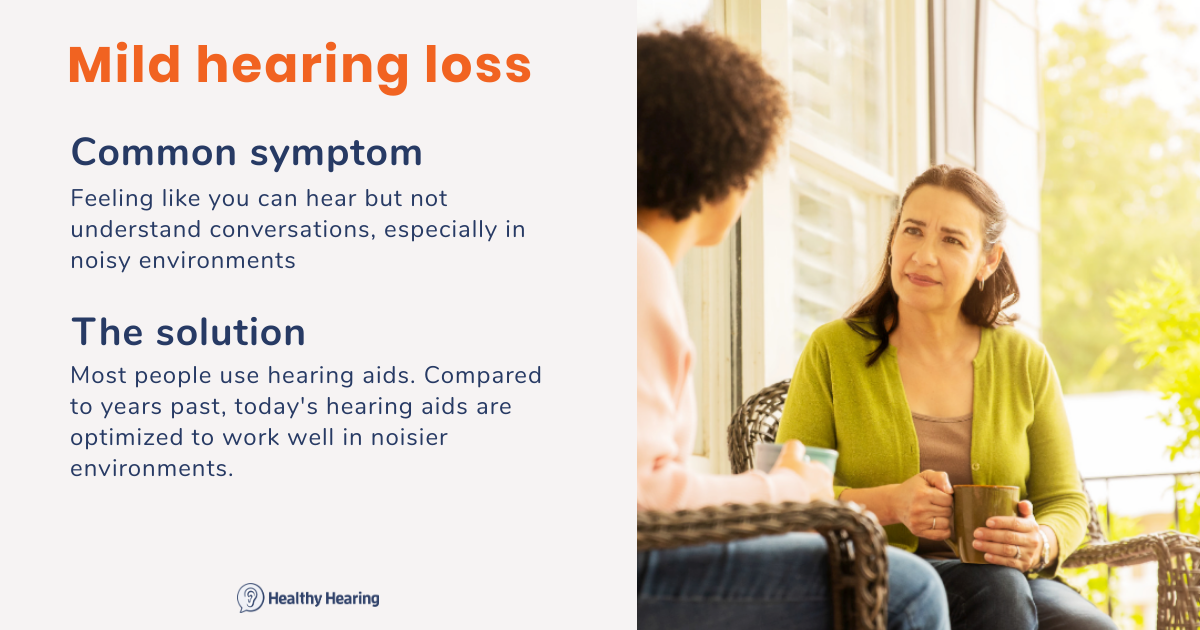 Mild hearing loss

Common symptom

Feeling like you can hear but not understand conversations, especially in noisy environments

The solution

Most people use hearing aids. Compared to years past, today's hearing aids are optimized to work well in noisier environments.

Healthy Hearing